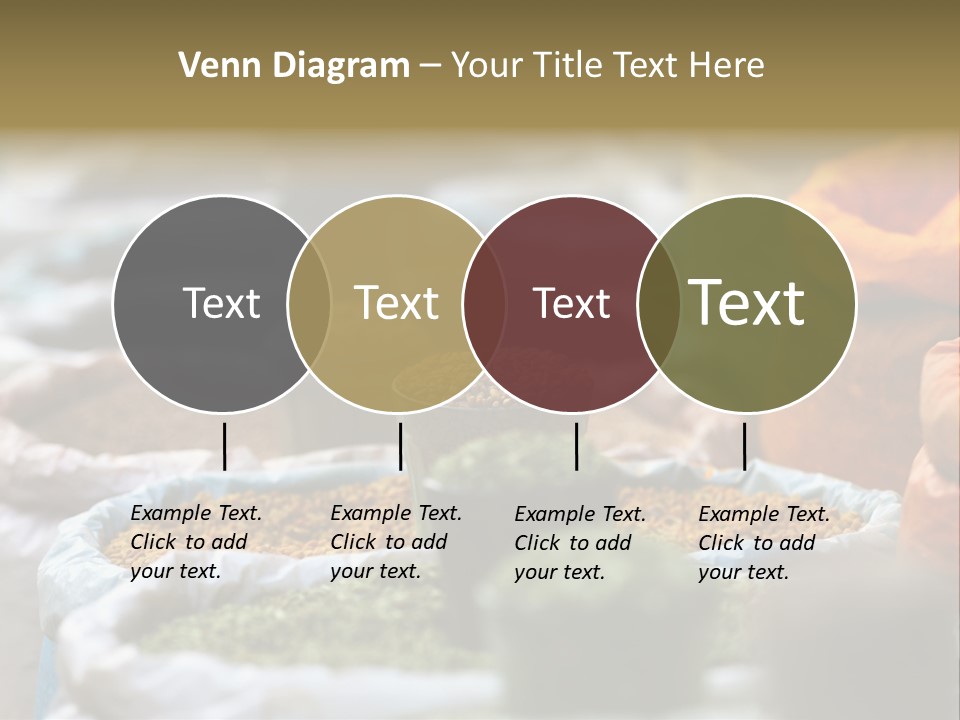 Venn Diagram – Your Title Text Here

Text

Text

Text

Text

Example Text. Click to add your text.

Example Text. Click to add your text.

Example Text. Click to add your text.

Example Text. Click to add your text.